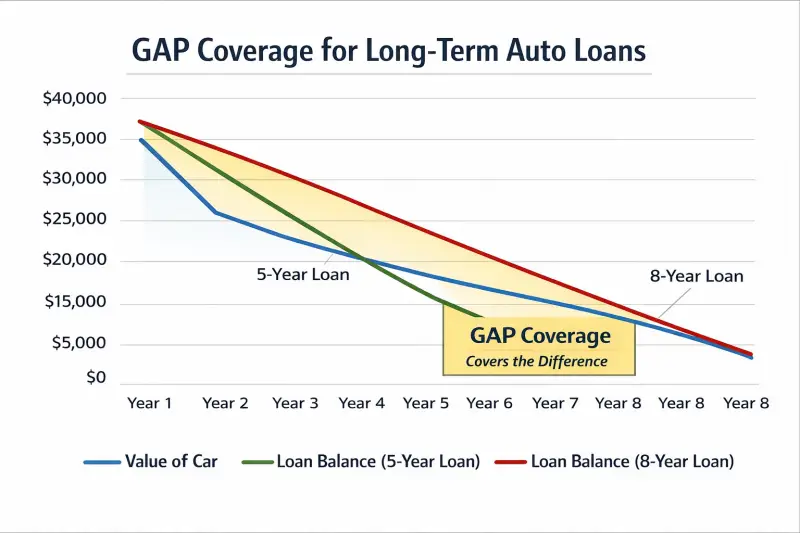 GAP Coverage for Long-Term Auto Loans

$40,000
$35,000
$30,000
$25,000
$20,000
$15,000
$5,000
$0

5-Year Loan

8-Year Loan

GAP Coverage
Covers the Difference

Year 1 Year 2 Year 3 Year 4 Year 5 Year 6 Year 7 Year 8 Year 8 Year 8

Value of Car
Loan Balance (5-Year Loan)
Loan Balance (8-Year Loan)